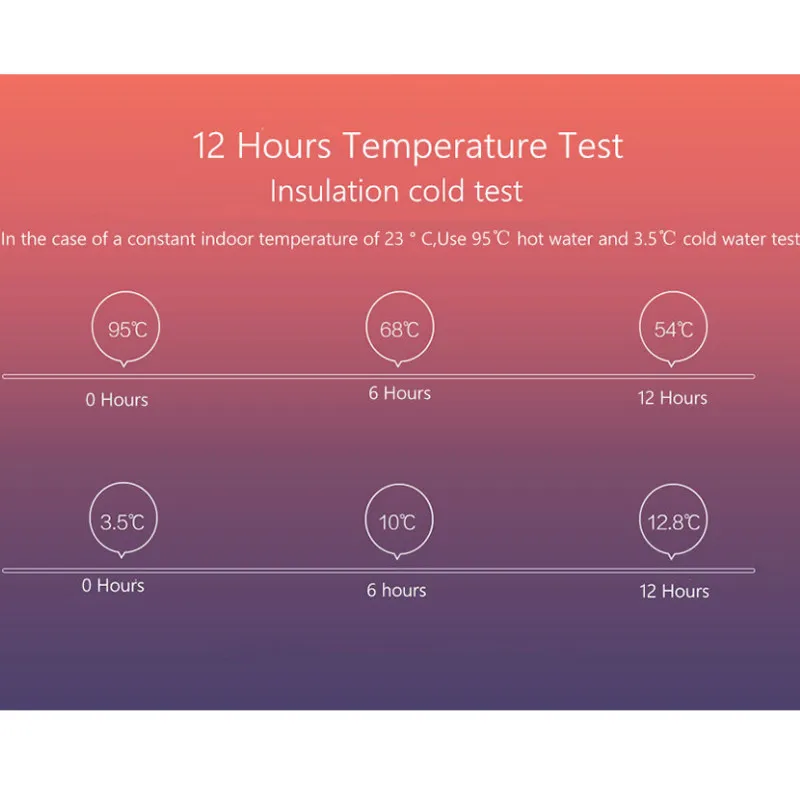 12 Hours Temperature Test
Insulation cold test

In the case of a constant indoor temperature of 23 ° C,Use 95℃ hot water and 3.5℃ cold water test

95℃
68℃
54℃

0 Hours
6 Hours
12 Hours

3.5℃
10℃
12.8℃

0 Hours
6 hours
12 Hours